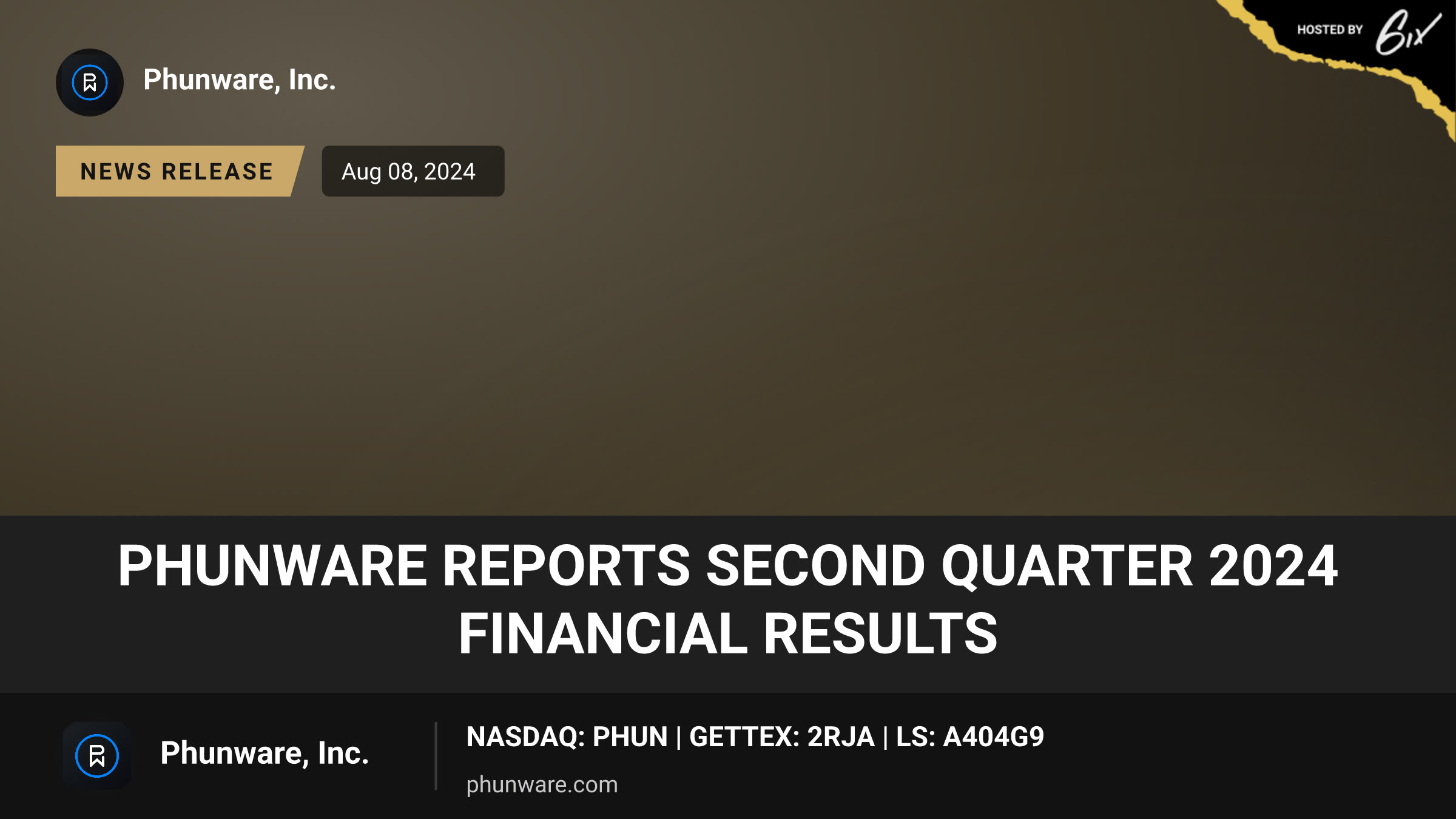 HOSTED BY 6ix

Phunware, Inc.

NEWS RELEASE

Aug 08, 2024

PHUNWARE REPORTS SECOND QUARTER 2024 FINANCIAL RESULTS

Phunware, Inc.

NASDAQ: PHUN | GETTEX: 2RJA | LS: A404G9

phunware.com